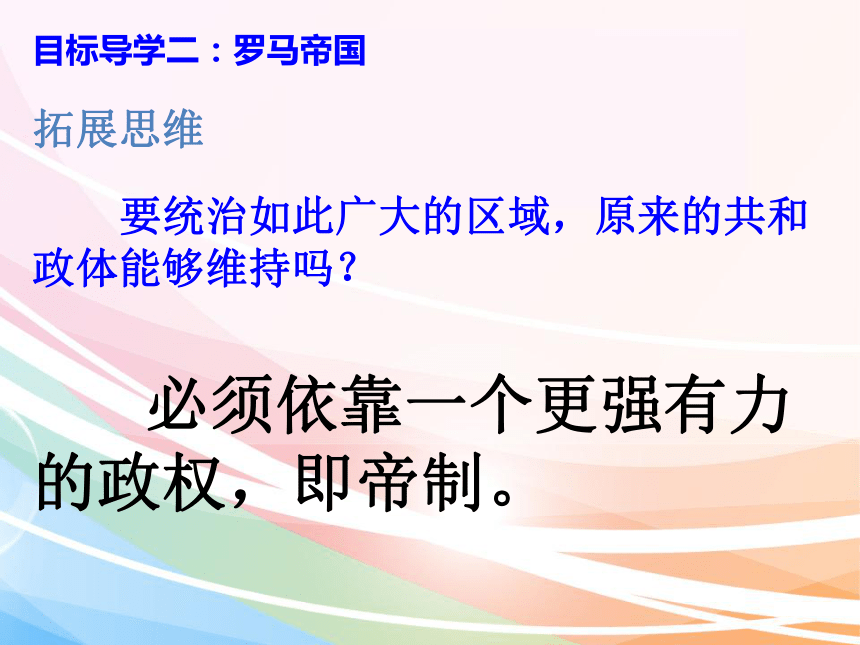 目标导学二：罗马帝国

拓展思维

要统治如此广大的区域，原来的共和政体能够维持吗？

必须依靠一个更强有力的政权，即帝制。